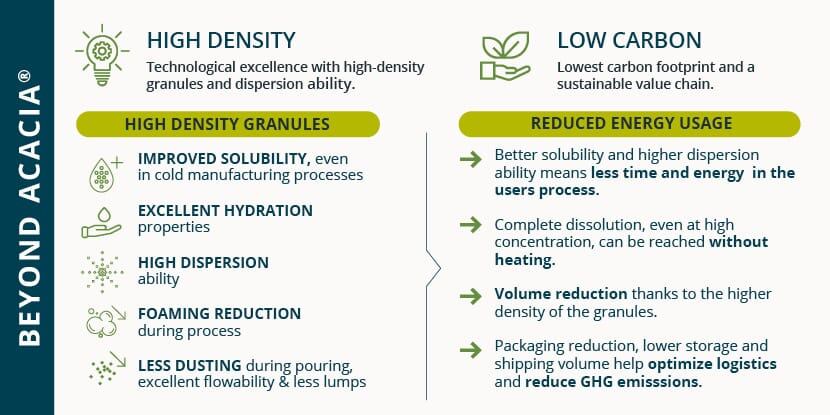 BEYOND ACACIA®

HIGH DENSITY
Technological excellence with high-density granules and dispersion ability.

HIGH DENSITY GRANULES

IMPROVED SOLUBILITY, even in cold manufacturing processes

EXCELLENT HYDRATION properties

HIGH DISPERSION ability

FOAMING REDUCTION during process

LESS DUSTING during pouring, excellent flowability & less lumps

LOW CARBON
Lowest carbon footprint and a sustainable value chain.

REDUCED ENERGY USAGE

Better solubility and higher dispersion ability means less time and energy in the users process.

Complete dissolution, even at high concentration, can be reached without heating.

Volume reduction thanks to the higher density of the granules.

Packaging reduction, lower storage and shipping volume help optimize logistics and reduce GHG emisssions.